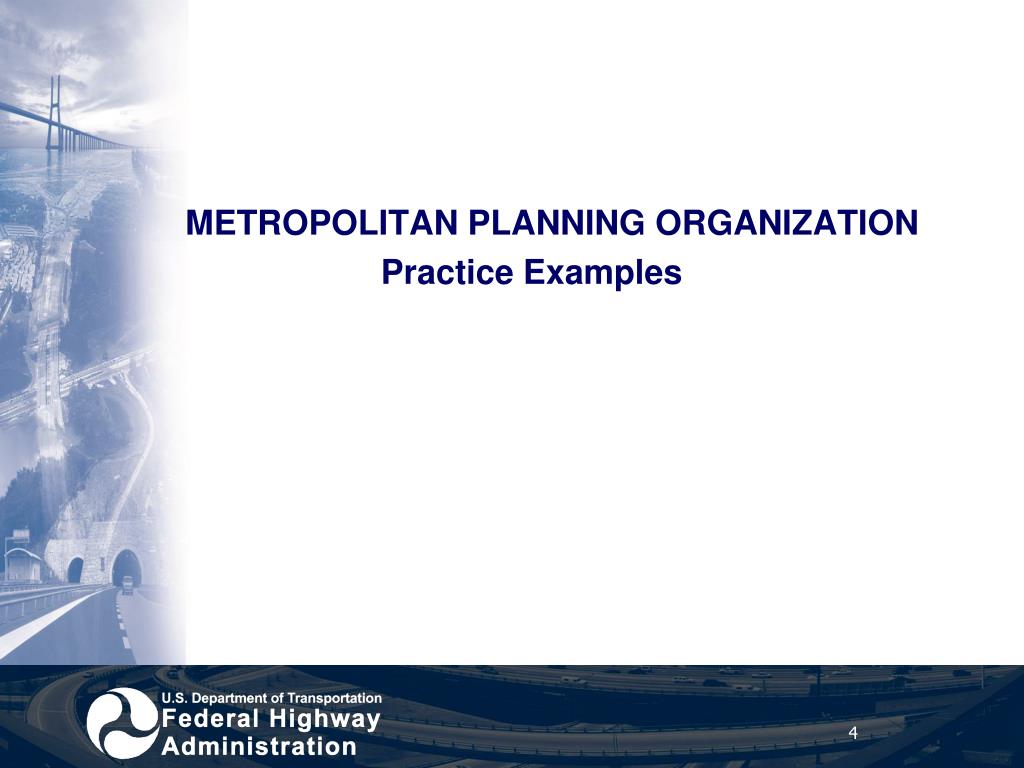 METROPOLITAN PLANNING ORGANIZATION
Practice Examples

U.S. Department of Transportation
Federal Highway Administration

4